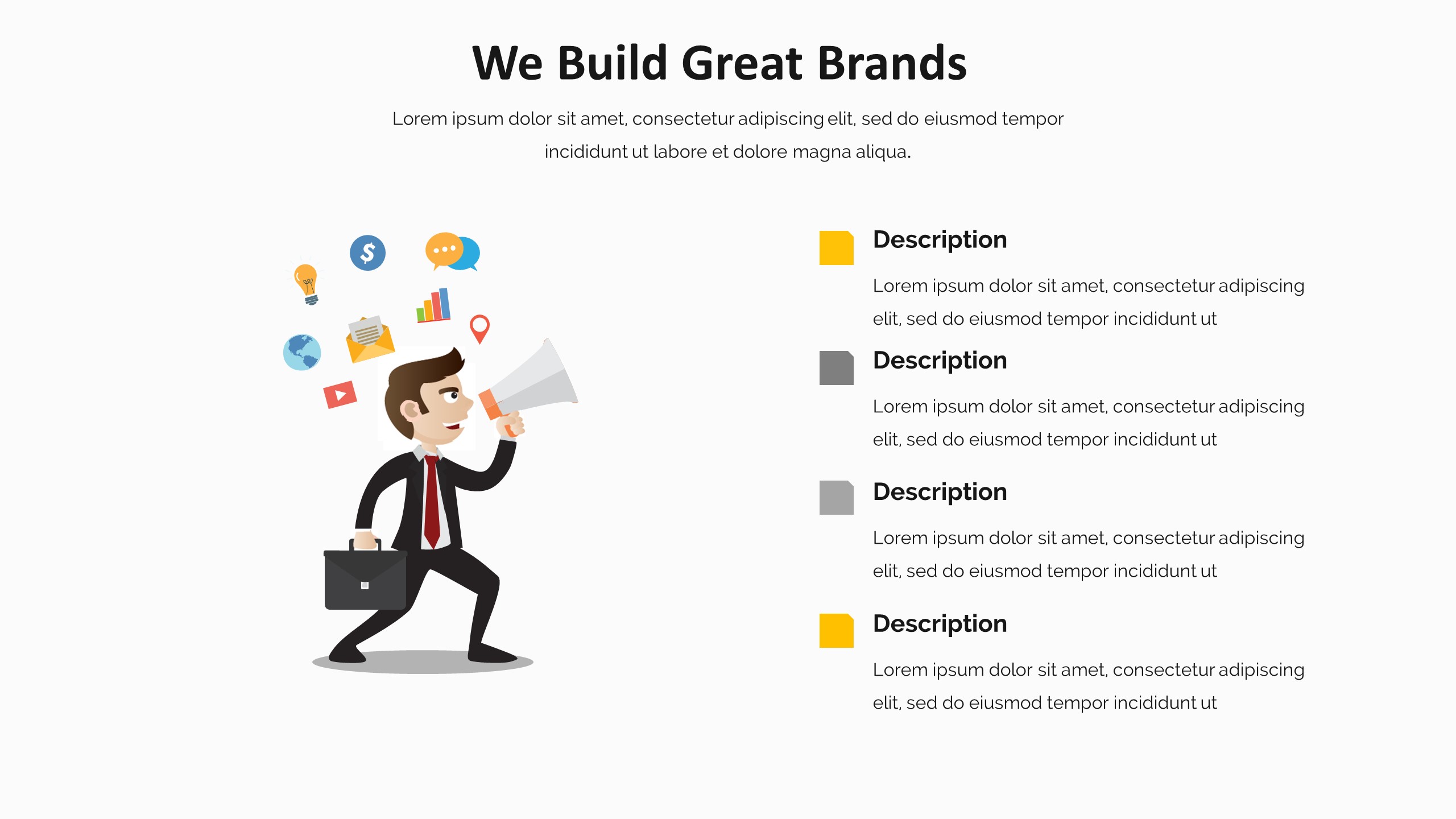 We Build Great Brands

Lorem ipsum dolor sit amet, consectetur adipiscing elit, sed do eiusmod tempor incididunt ut labore et dolore magna aliqua.

$

Description

Lorem ipsum dolor sit amet, consectetur adipiscing elit, sed do eiusmod tempor incididunt ut

Description

Lorem ipsum dolor sit amet, consectetur adipiscing elit, sed do eiusmod tempor incididunt ut

Description

Lorem ipsum dolor sit amet, consectetur adipiscing elit, sed do eiusmod tempor incididunt ut

Description

Lorem ipsum dolor sit amet, consectetur adipiscing elit, sed do eiusmod tempor incididunt ut